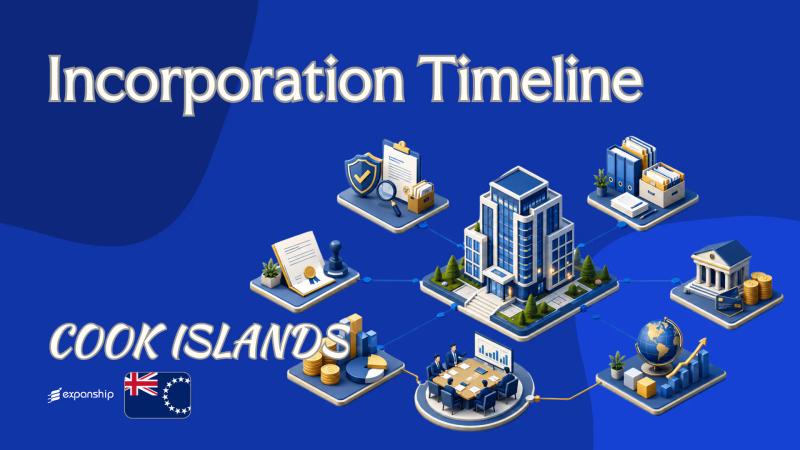 Incorporation Timeline

COOK ISLANDS

exponship